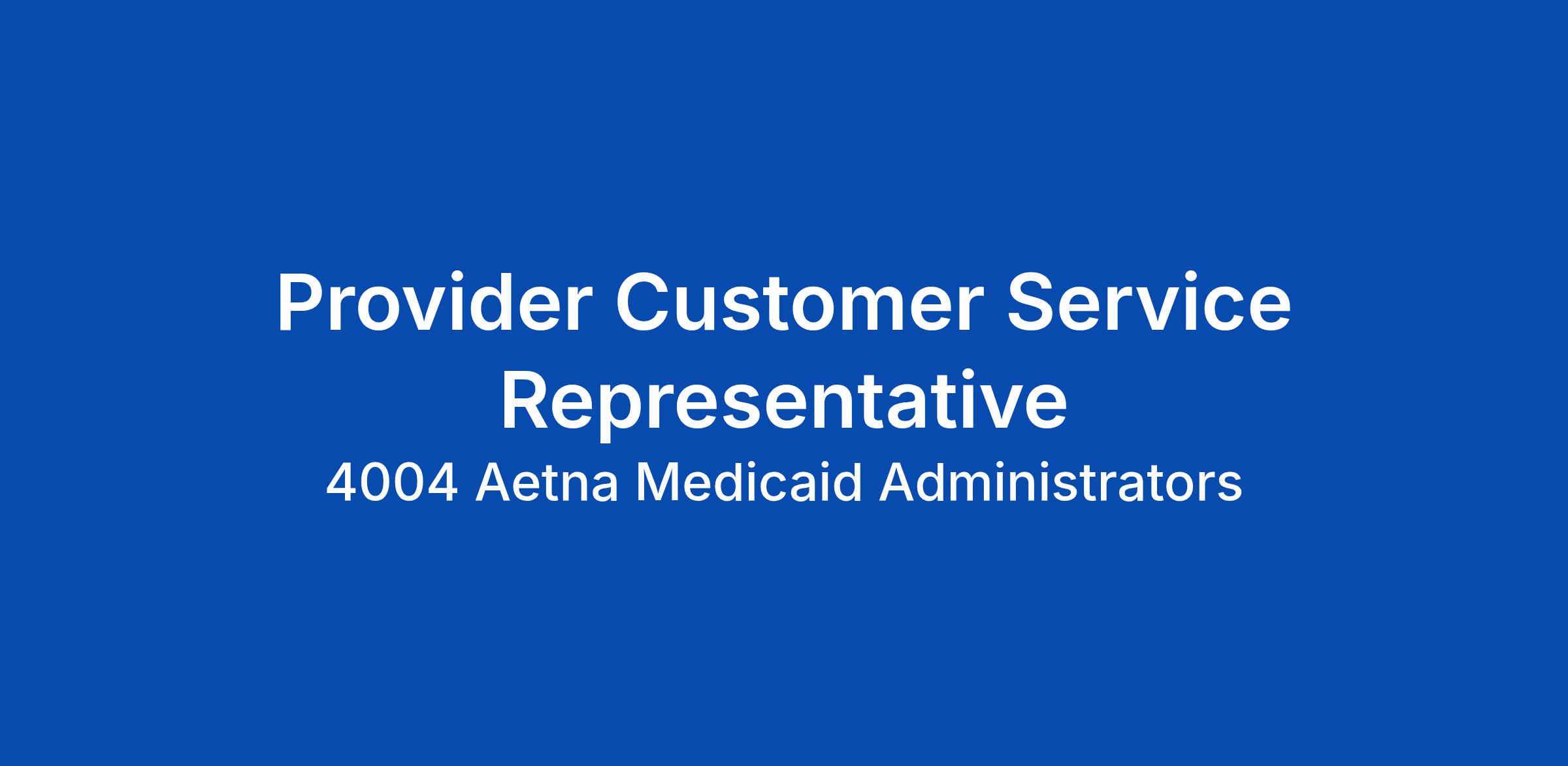 Provider Customer Service Representative

4004 Aetna Medicaid Administrators